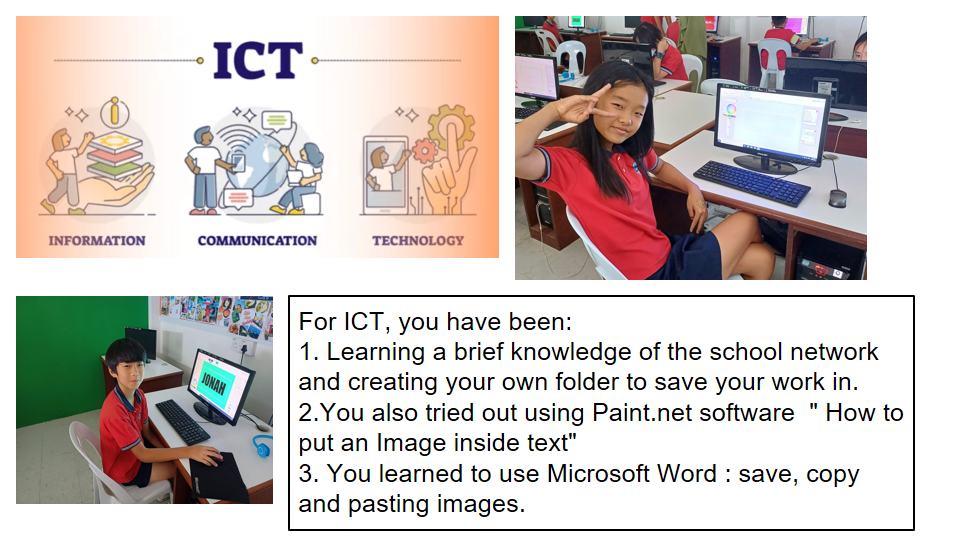 ICT

INFORMATION COMMUNICATION TECHNOLOGY

JONAH

For ICT, you have been:
1. Learning a brief knowledge of the school network and creating your own folder to save your work in.
2.You also tried out using Paint.net software " How to put an Image inside text"
3. You learned to use Microsoft Word : save, copy and pasting images.